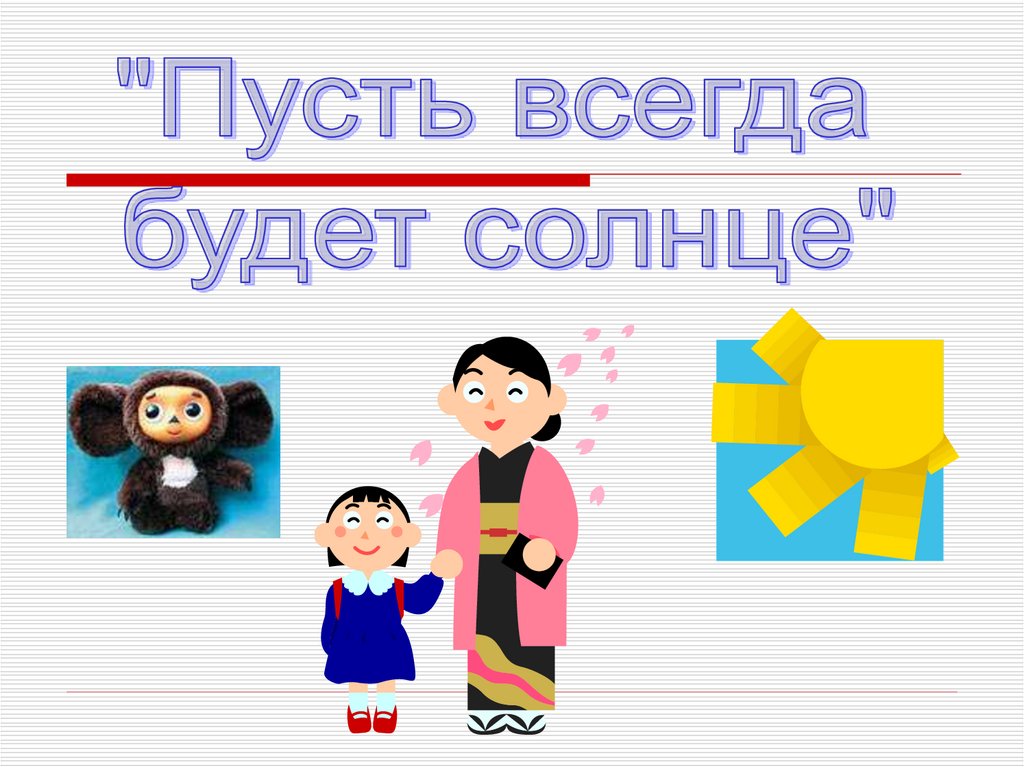 "Пусть всегда будет солнце"